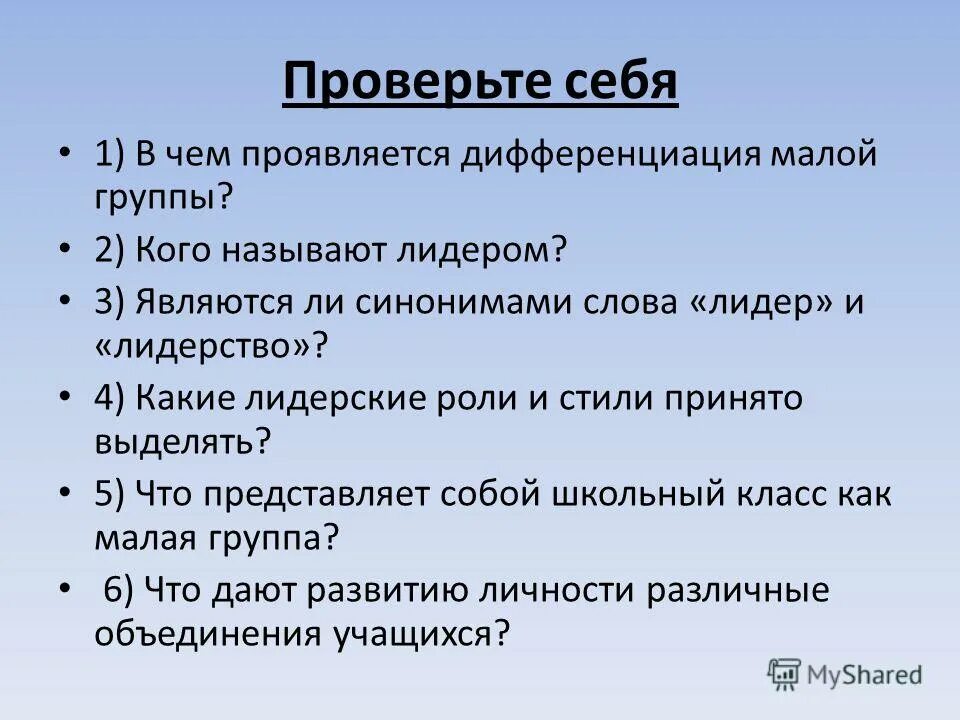 Проверьте себя

• 1) В чем проявляется дифференциация малой группы?

• 2) Кого называют лидером?

• 3) Являются ли синонимами слова «лидер» и «лидерство»?

• 4) Какие лидерские роли и стили принято выделять?

• 5) Что представляет собой школьный класс как малая группа?

• 6) Что дают развитию личности различные объединения учащихся?

MyShared